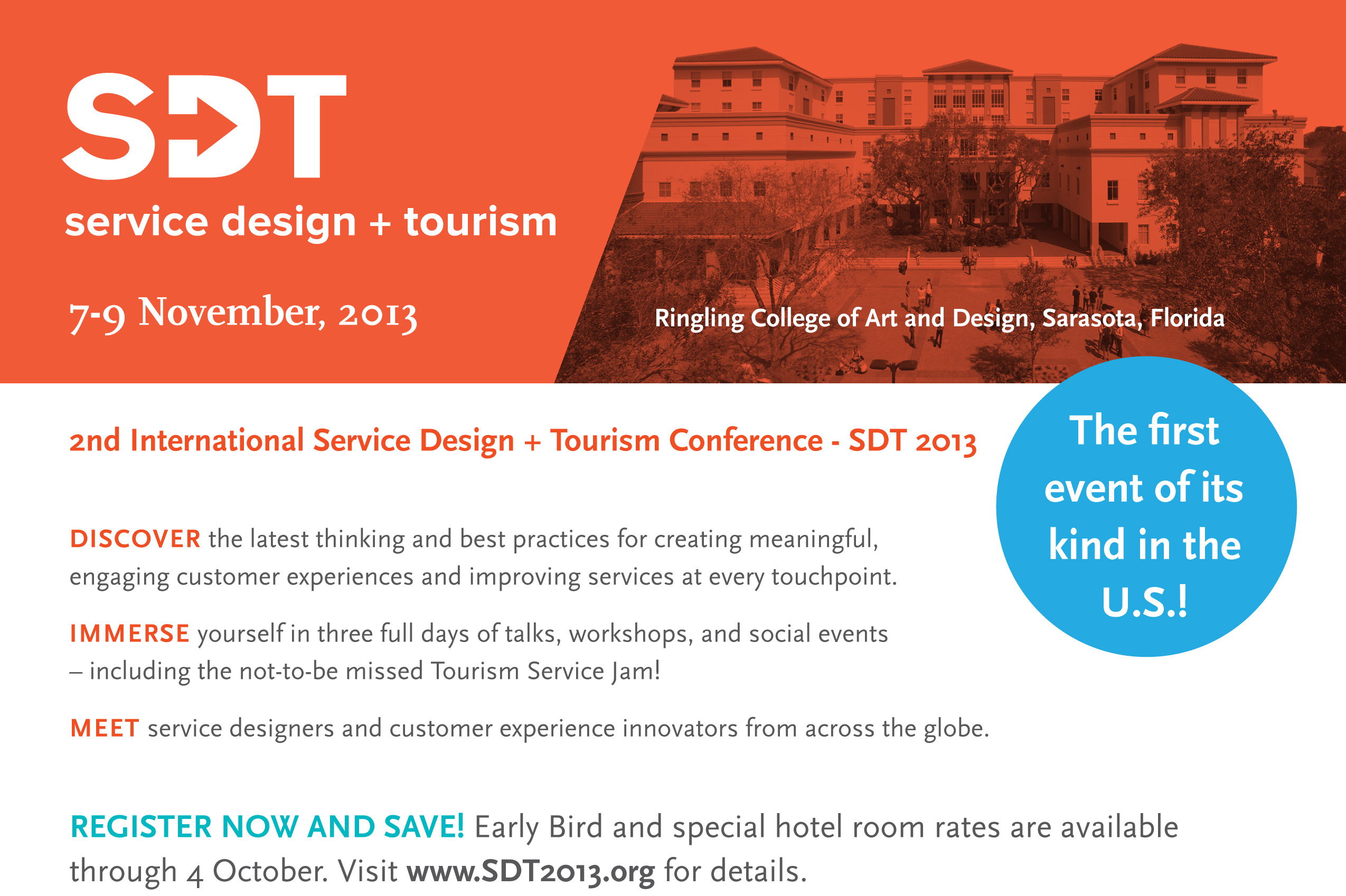 SDT
service design + tourism

7-9 November, 2013

Ringling College of Art and Design, Sarasota, Florida

2nd International Service Design + Tourism Conference - SDT 2013

The first event of its kind in the U.S.!

DISCOVER the latest thinking and best practices for creating meaningful, engaging customer experiences and improving services at every touchpoint.

IMMERSE yourself in three full days of talks, workshops, and social events – including the not-to-be missed Tourism Service Jam!

MEET service designers and customer experience innovators from across the globe.

REGISTER NOW AND SAVE! Early Bird and special hotel room rates are available through 4 October. Visit www.SDT2013.org for details.